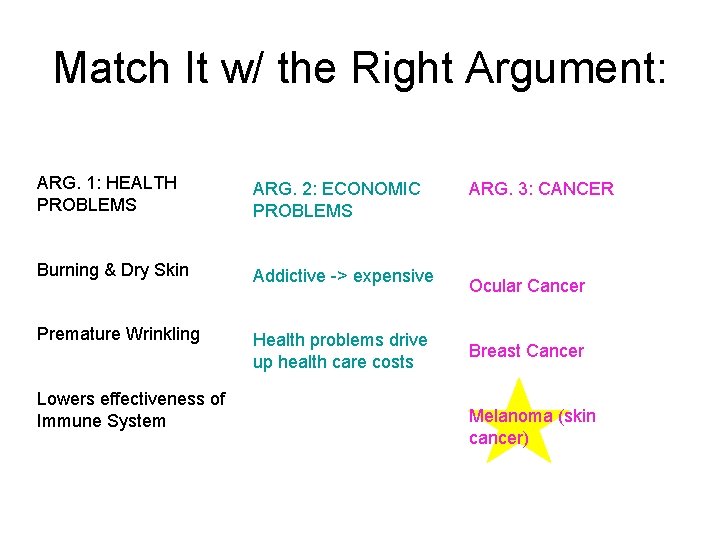 Match It w/ the Right Argument:

ARG. 1: HEALTH PROBLEMS

Burning & Dry Skin

Premature Wrinkling

Lowers effectiveness of Immune System

ARG. 2: ECONOMIC PROBLEMS

Addictive -> expensive

Health problems drive up health care costs

ARG. 3: CANCER

Ocular Cancer

Breast Cancer

Melanoma (skin cancer)